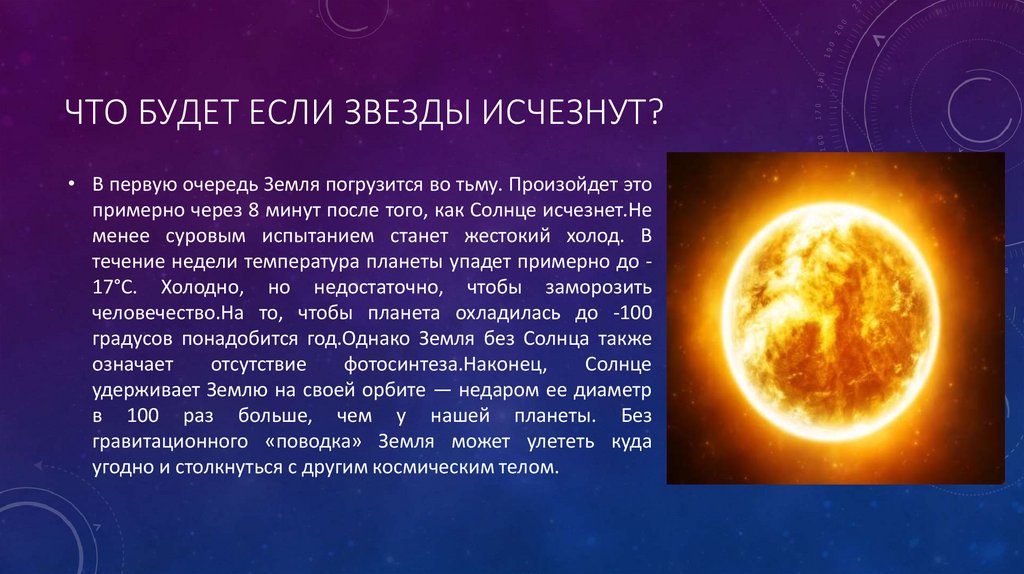 ЧТО БУДЕТ ЕСЛИ ЗВЕЗДЫ ИСЧЕЗНУТ?

• В первую очередь Земля погрузится во тьму. Произойдет это примерно через 8 минут после того, как Солнце исчезнет.Не менее суровым испытанием станет жестокий холод. В течение недели температура планеты упадет примерно до -17°С. Холодно, но недостаточно, чтобы заморозить человечество.На то, чтобы планета охладилась до -100 градусов понадобится год.Однако Земля без Солнца также означает отсутствие фотосинтеза.Наконец, Солнце удерживает Землю на своей орбите — недаром ее диаметр в 100 раз больше, чем у нашей планеты. Без гравитационного «поводка» Земля может улететь куда угодно и столкнуться с другим космическим телом.